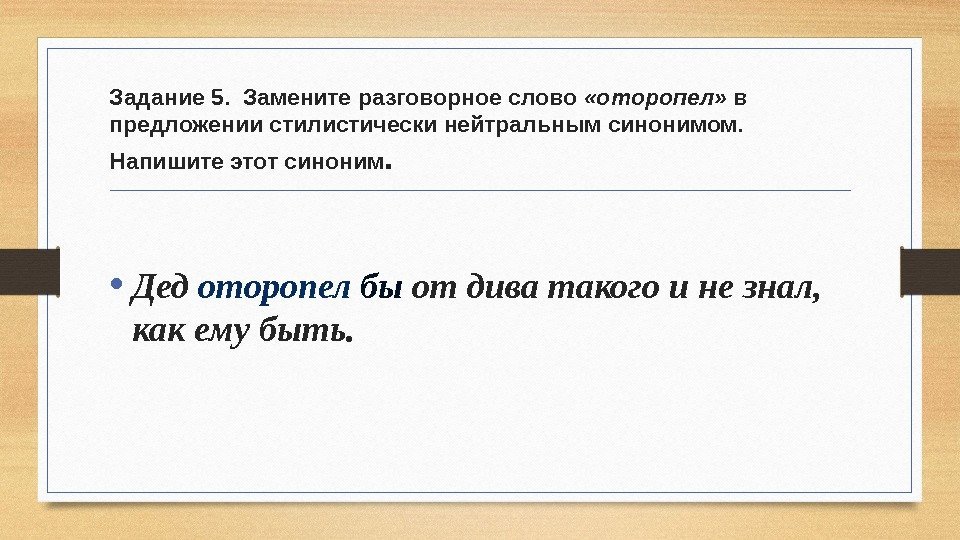 Задание 5. Замените разговорное слово «оторопел» в предложении стилистически нейтральным синонимом. Напишите этот синоним.

• Дед оторопел бы от дива такого и не знал, как ему быть.